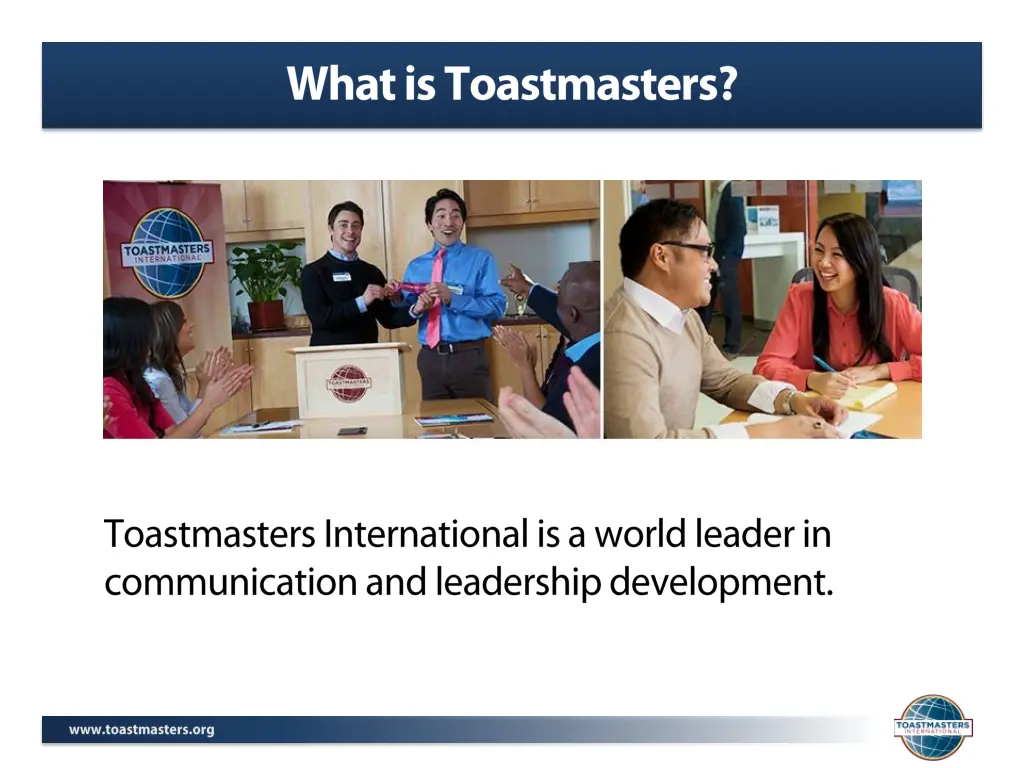 What is Toastmasters?

TOASTMASTERS INTERNATIONAL

TOASTMASTERS

Toastmasters International is a world leader in communication and leadership development.

www.toastmasters.org

TOASTMASTERS INTERNATIONAL